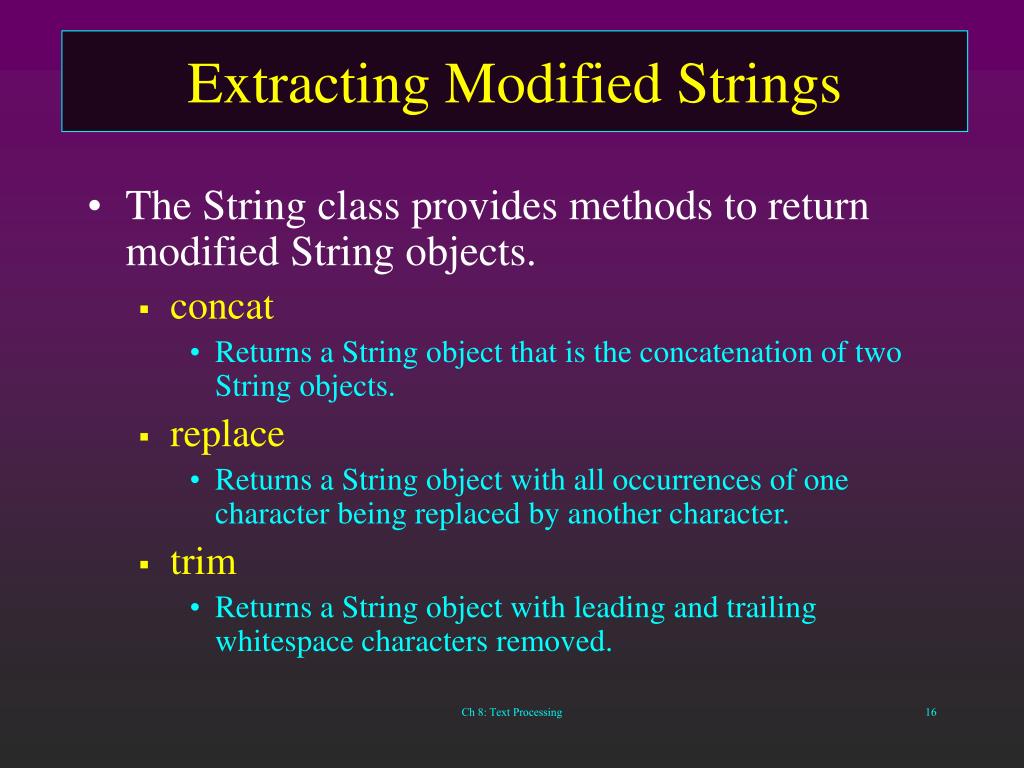 Extracting Modified Strings

• The String class provides methods to return modified String objects.
▪ concat
• Returns a String object that is the concatenation of two String objects.
▪ replace
• Returns a String object with all occurrences of one character being replaced by another character.
▪ trim
• Returns a String object with leading and trailing whitespace characters removed.

Ch 8: Text Processing

16